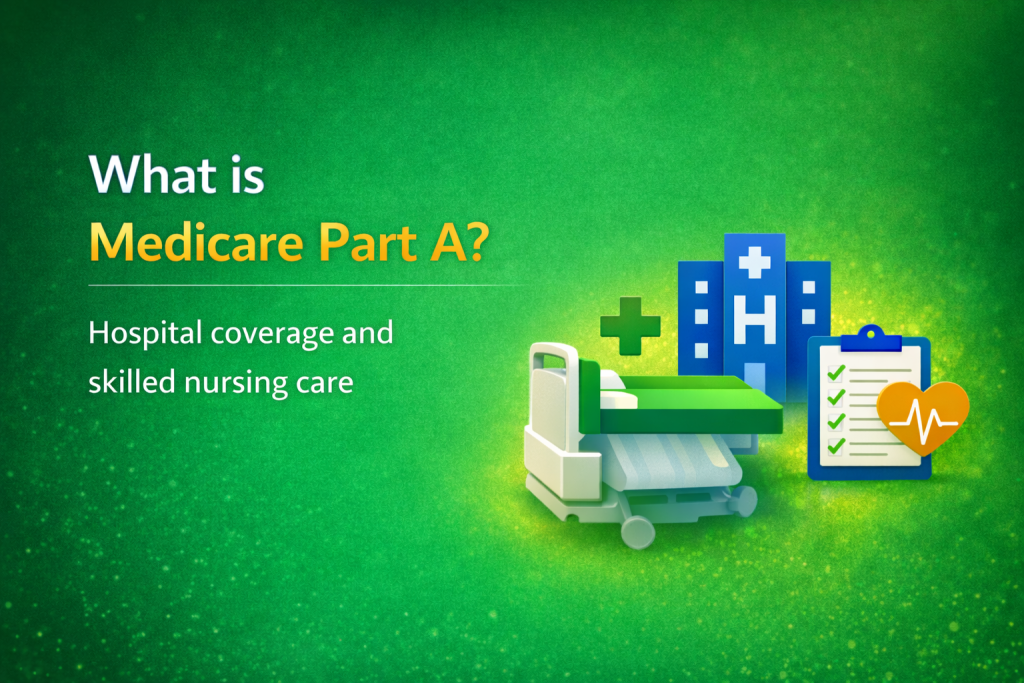 What is
Medicare Part A?

Hospital coverage and skilled nursing care

H